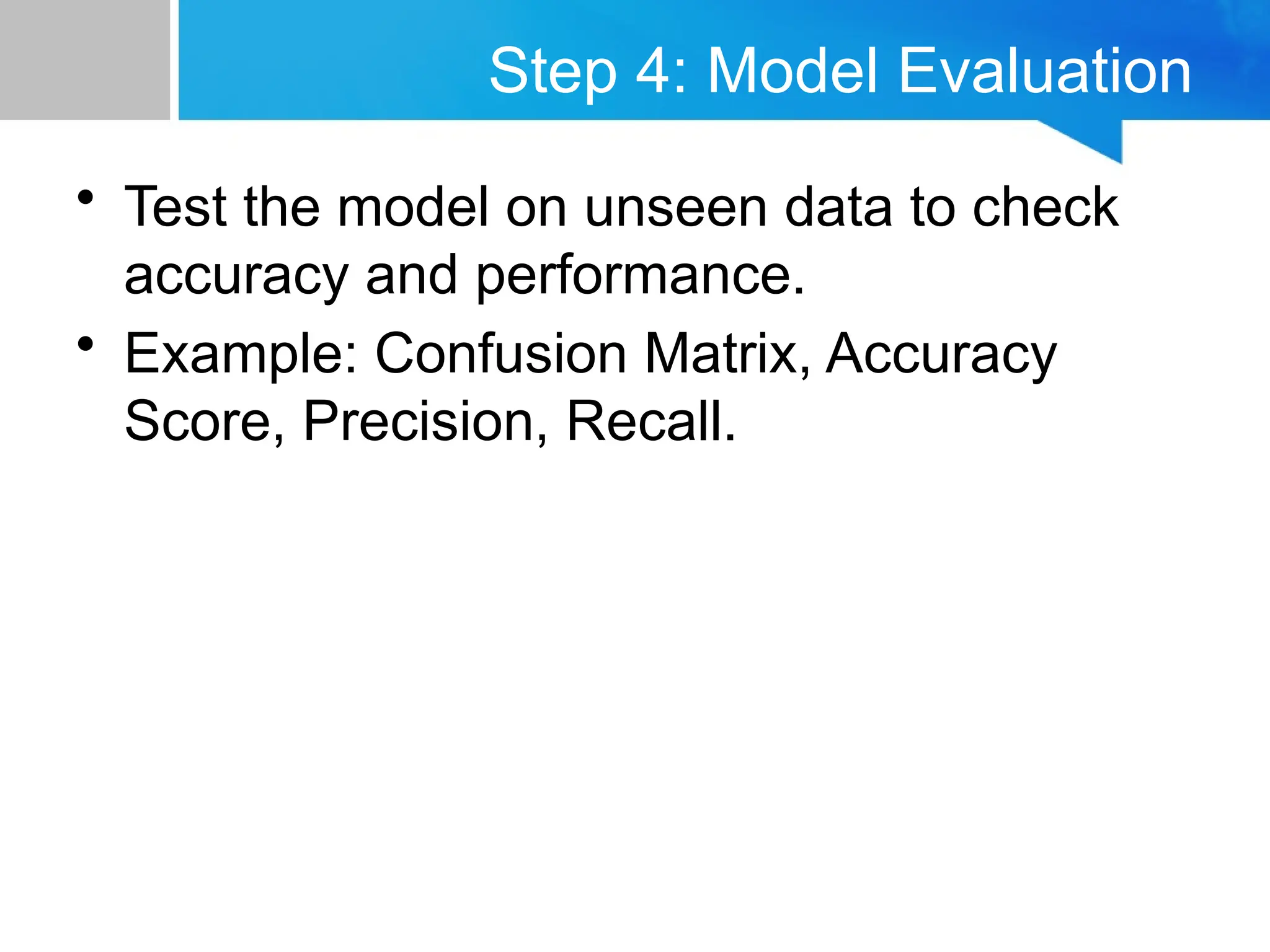 Step 4: Model Evaluation

• Test the model on unseen data to check accuracy and performance.
• Example: Confusion Matrix, Accuracy Score, Precision, Recall.